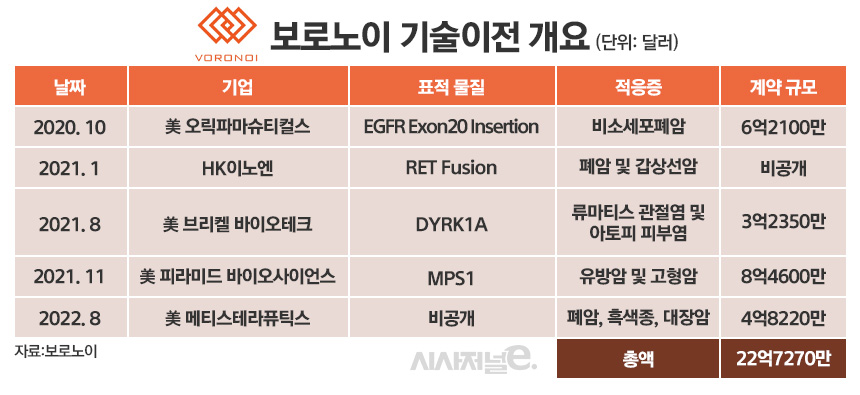 VORONOI

보로노이 기술이전 개요 (단위: 달러)

| 날짜 | 기업 | 표적 물질 | 적응증 | 계약 규모 |
|---|---|---|---|---|
| 2020. 10 | 美 오릭파마슈티컬스 | EGFR Exon20 Insertion | 비소세포폐암 | 6억2100만 |
| 2021. 1 | HK이노엔 | RET Fusion | 폐암 및 갑상선암 | 비공개 |
| 2021. 8 | 美 브리켈 바이오테크 | DYRK1A | 류마티스 관절염 및 아토피 피부염 | 3억2350만 |
| 2021. 11 | 美 피라미드 바이오사이언스 | MPS1 | 유방암 및 고형암 | 8억4600만 |
| 2022. 8 | 美 메티스테라퓨틱스 | 비공개 | 폐암, 흑색종, 대장암 | 4억8220만 |
| | | | 총액 | 22억7270만 |

자료:보로노이

시사저널e.